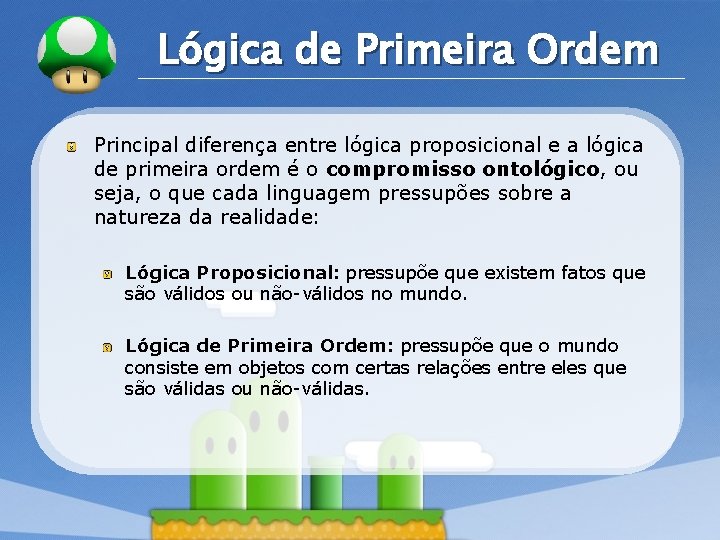 Lógica de Primeira Ordem

• Principal diferença entre lógica proposicional e a lógica de primeira ordem é o compromisso ontológico, ou seja, o que cada linguagem pressupões sobre a natureza da realidade:

• Lógica Proposicional: pressupõe que existem fatos que são válidos ou não-válidos no mundo.

• Lógica de Primeira Ordem: pressupõe que o mundo consiste em objetos com certas relações entre eles que são válidas ou não-válidas.